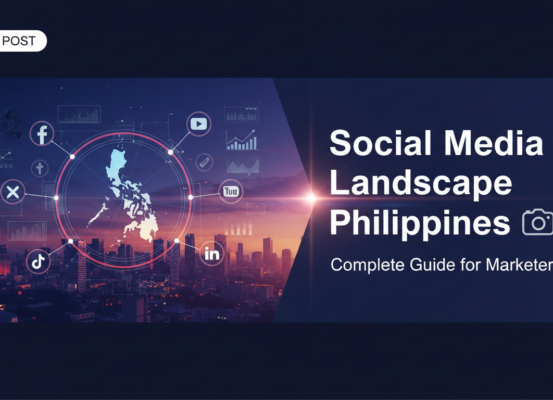 POST

Social Media Landscape Philippines

Complete Guide for Marketer